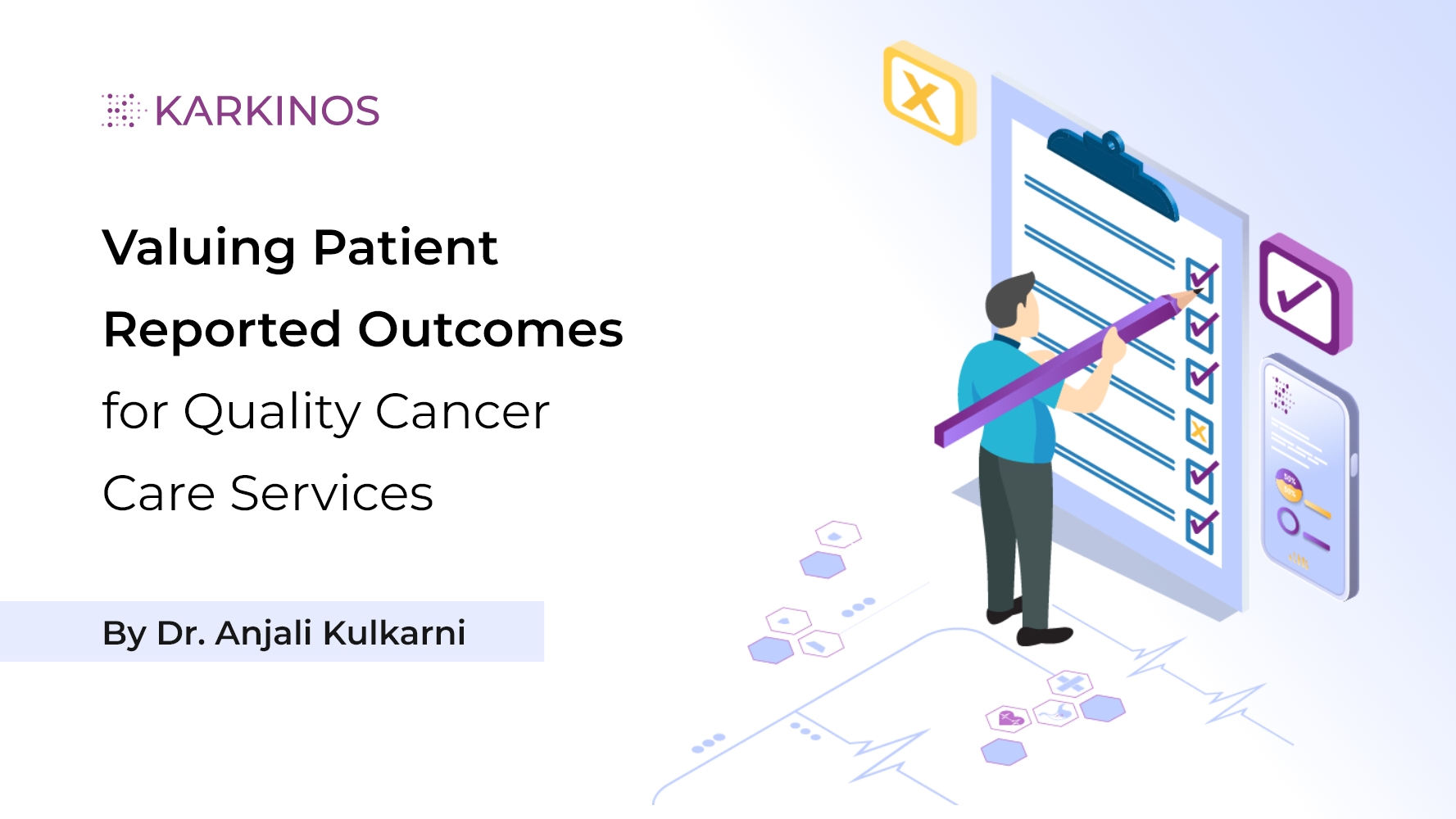 KARKINOS

Valuing Patient Reported Outcomes for Quality Cancer Care Services

By Dr. Anjali Kulkarni